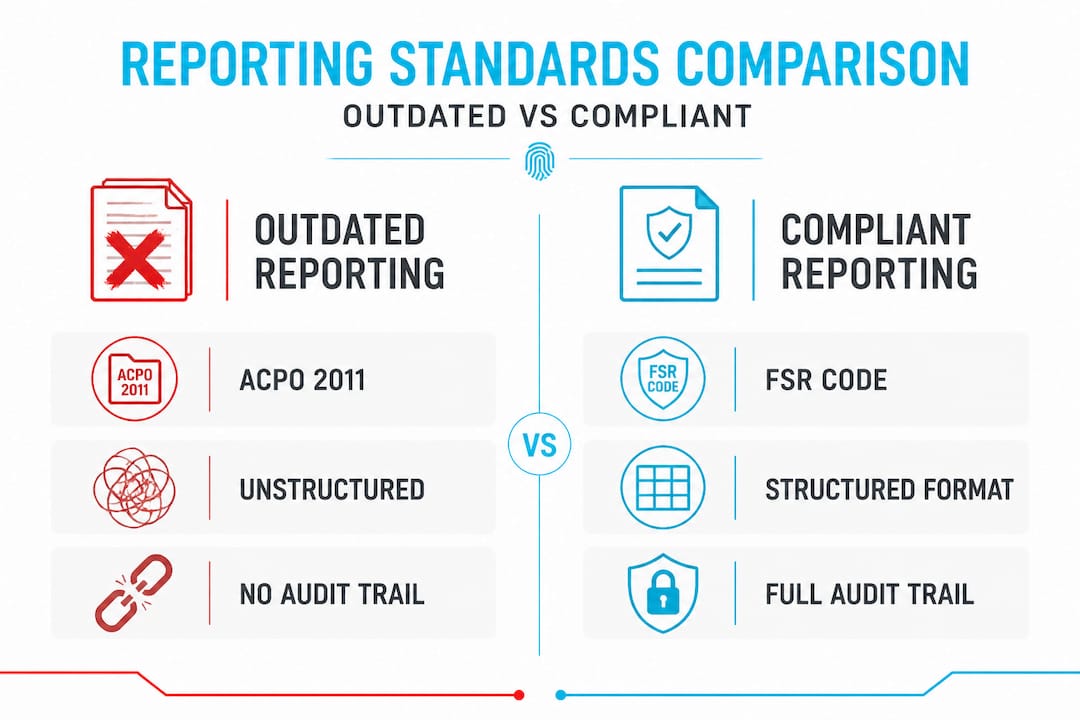 REPORTING STANDARDS COMPARISON

OUTDATED VS COMPLIANT

OUTDATED REPORTING

ACPO 2011

ACPO 2011

UNSTRUCTURED

NO AUDIT TRAIL

VS

COMPLIANT REPORTING

FSR CODE

FSR CODE

STRUCTURED FORMAT

FULL AUDIT TRAIL